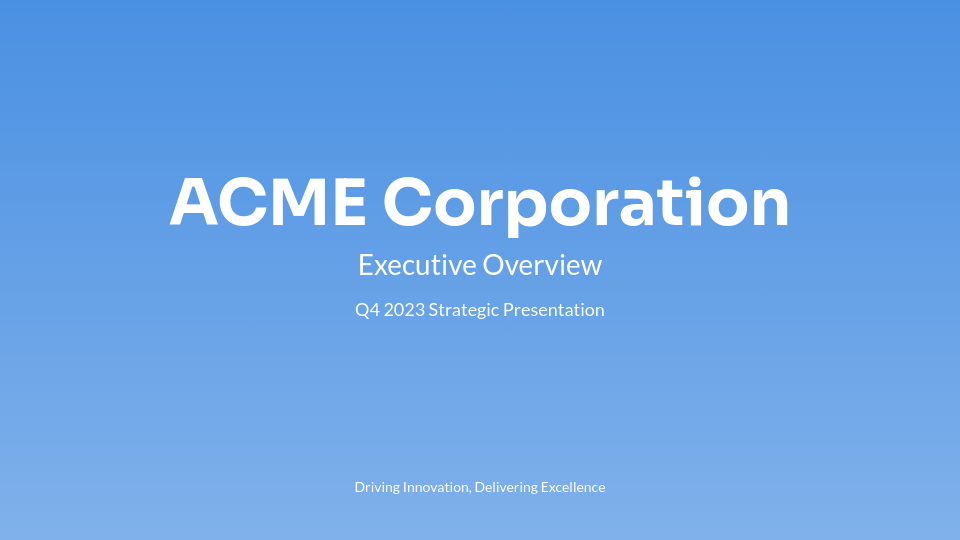 ACME Corporation

Executive Overview

Q4 2023 Strategic Presentation

Driving Innovation, Delivering Excellence